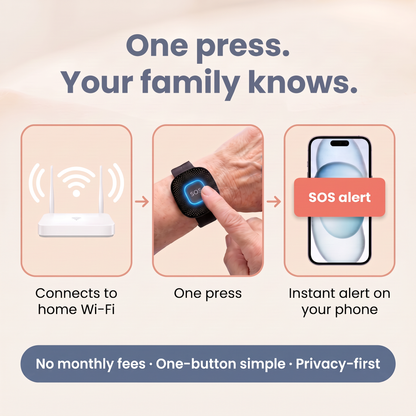 One press.
Your family knows.

SOS

SOS alert

Connects to home Wi-Fi

One press

Instant alert on your phone

No monthly fees · One-button simple · Privacy-first